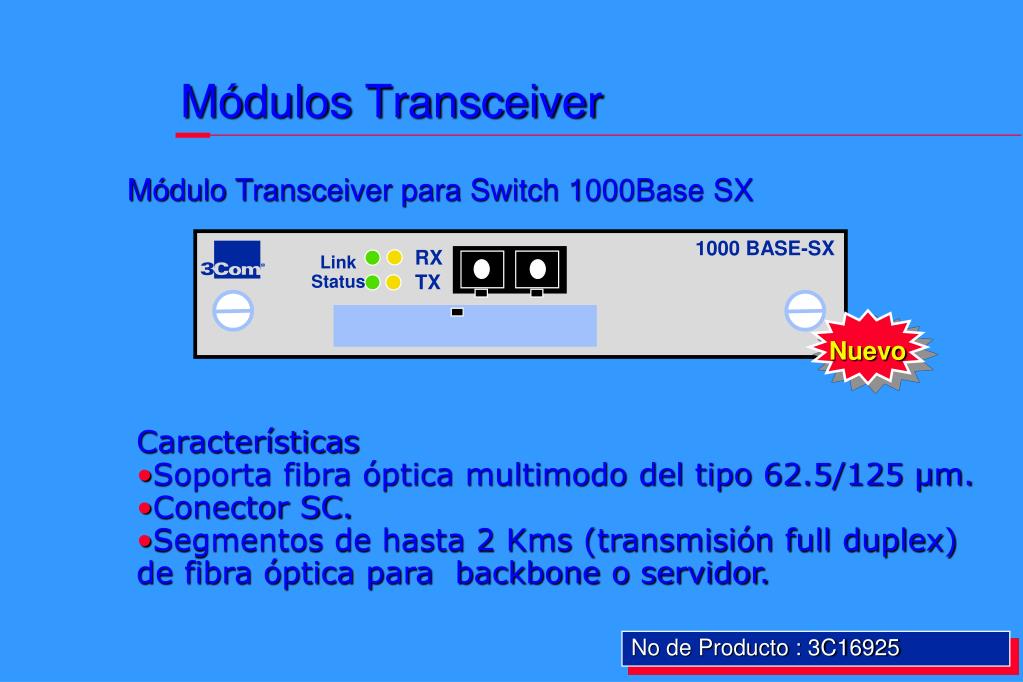 Módulos Transceiver

Módulo Transceiver para Switch 1000Base SX

3Com

Link
Status

RX
TX

1000 BASE-SX

Nuevo

Características
•Soporta fibra óptica multimodo del tipo 62.5/125 µm.
•Conector SC.
•Segmentos de hasta 2 Kms (transmisión full duplex) de fibra óptica para backbone o servidor.

No de Producto : 3C16925